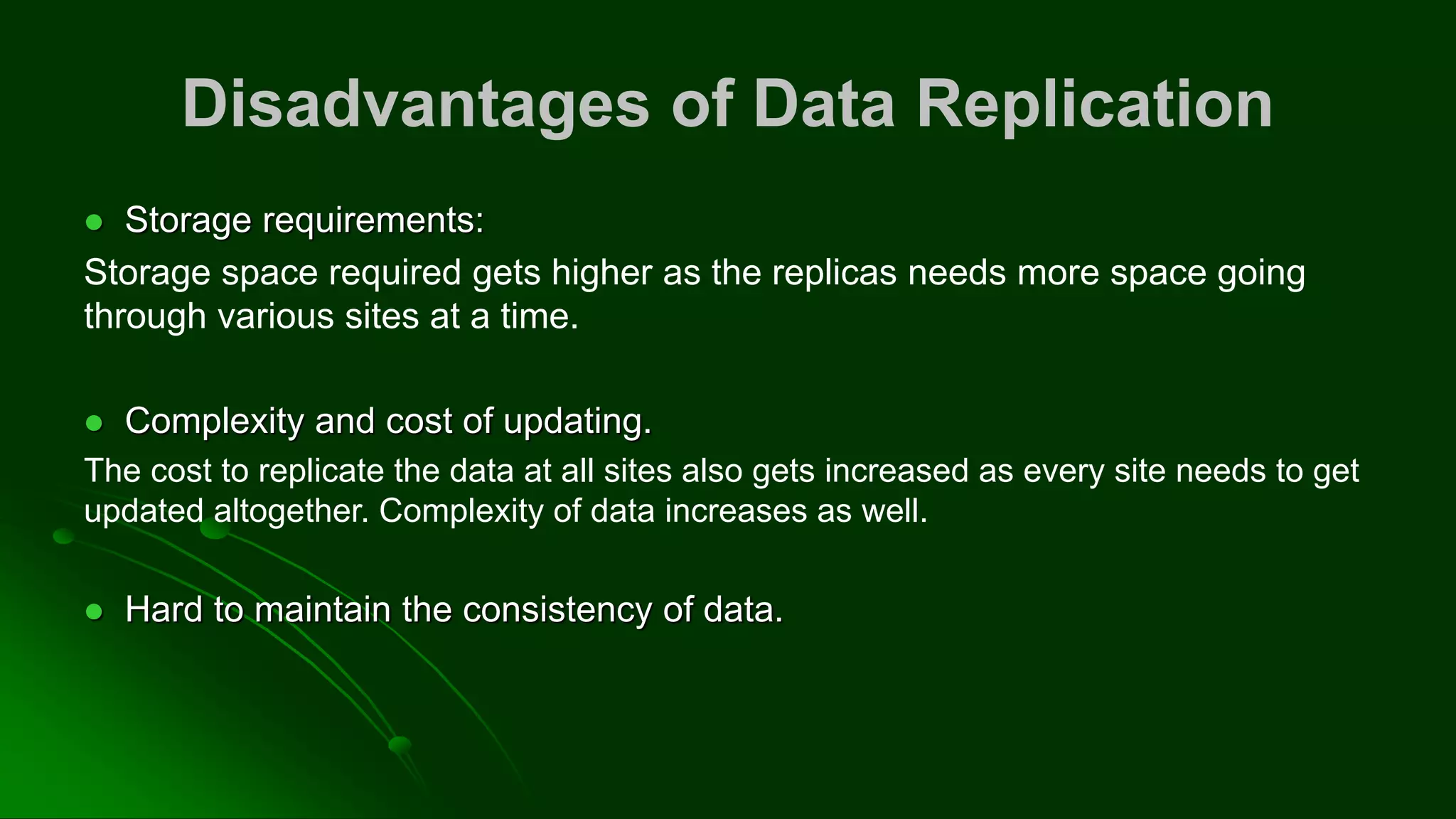 Disadvantages of Data Replication

● Storage requirements:

Storage space required gets higher as the replicas needs more space going through various sites at a time.

● Complexity and cost of updating.

The cost to replicate the data at all sites also gets increased as every site needs to get updated altogether. Complexity of data increases as well.

● Hard to maintain the consistency of data.